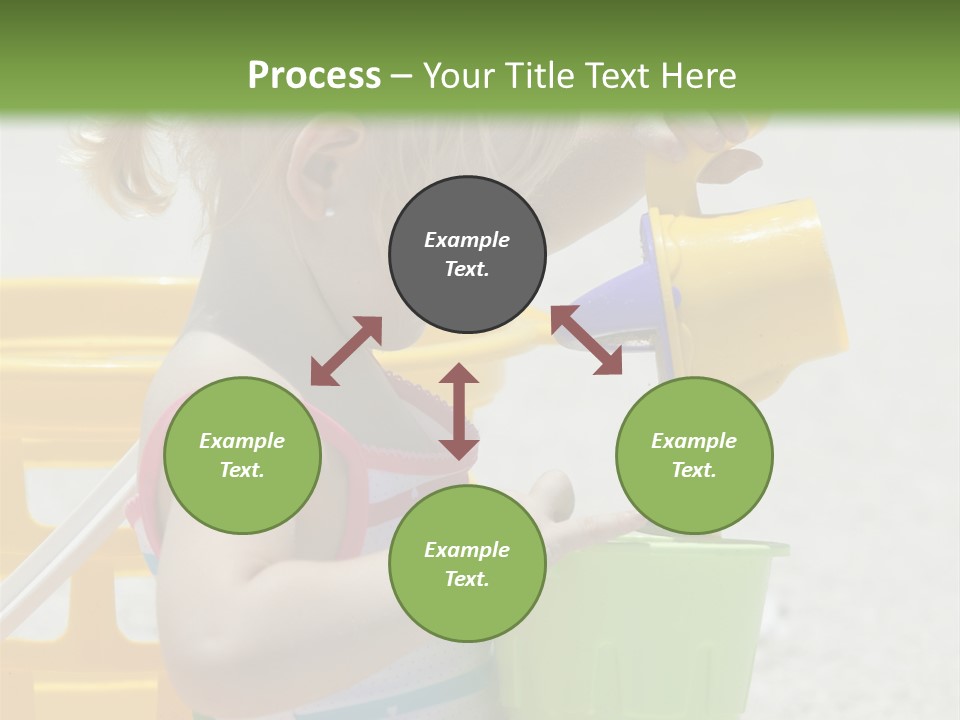 Process – Your Title Text Here

Example Text.

Example Text.

Example Text.

Example Text.